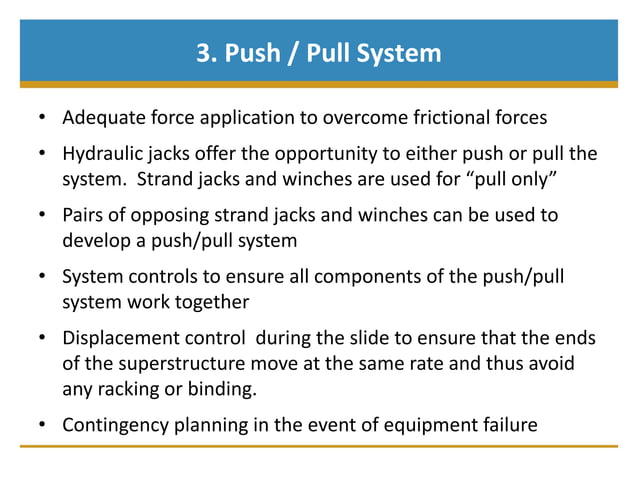 3. Push / Pull System

• Adequate force application to overcome frictional forces

• Hydraulic jacks offer the opportunity to either push or pull the system. Strand jacks and winches are used for “pull only”

• Pairs of opposing strand jacks and winches can be used to develop a push/pull system

• System controls to ensure all components of the push/pull system work together

• Displacement control during the slide to ensure that the ends of the superstructure move at the same rate and thus avoid any racking or binding.

• Contingency planning in the event of equipment failure